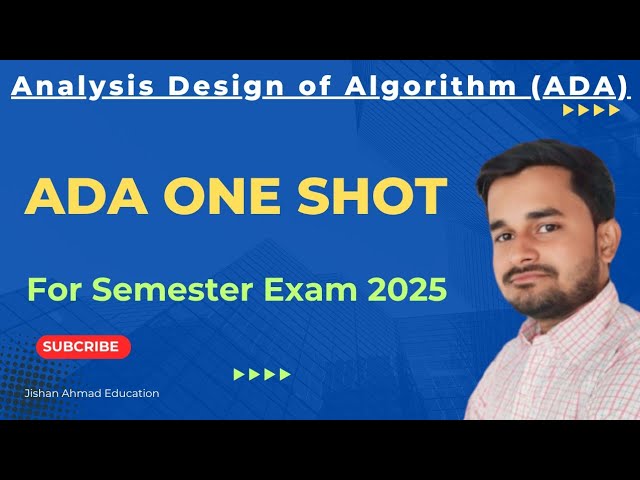 Analysis Design of Algorithm (ADA)

ADA ONE SHOT

For Semester Exam 2025

SUBCRIBE

Jishan Ahmad Education